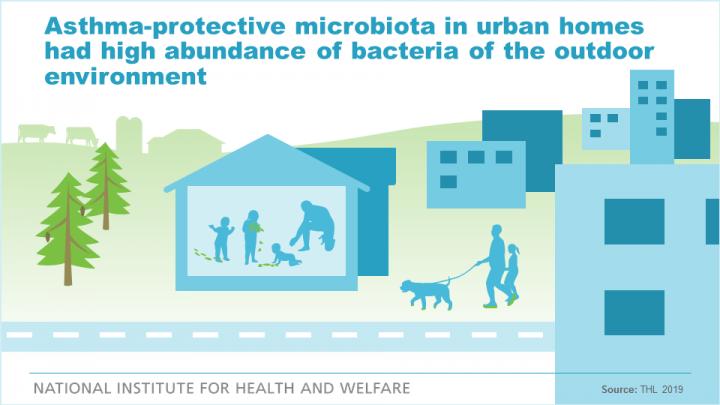 Asthma-protective microbiota in urban homes had high abundance of bacteria of the outdoor environment

NATIONAL INSTITUTE FOR HEALTH AND WELFARE

Source: THL 2019